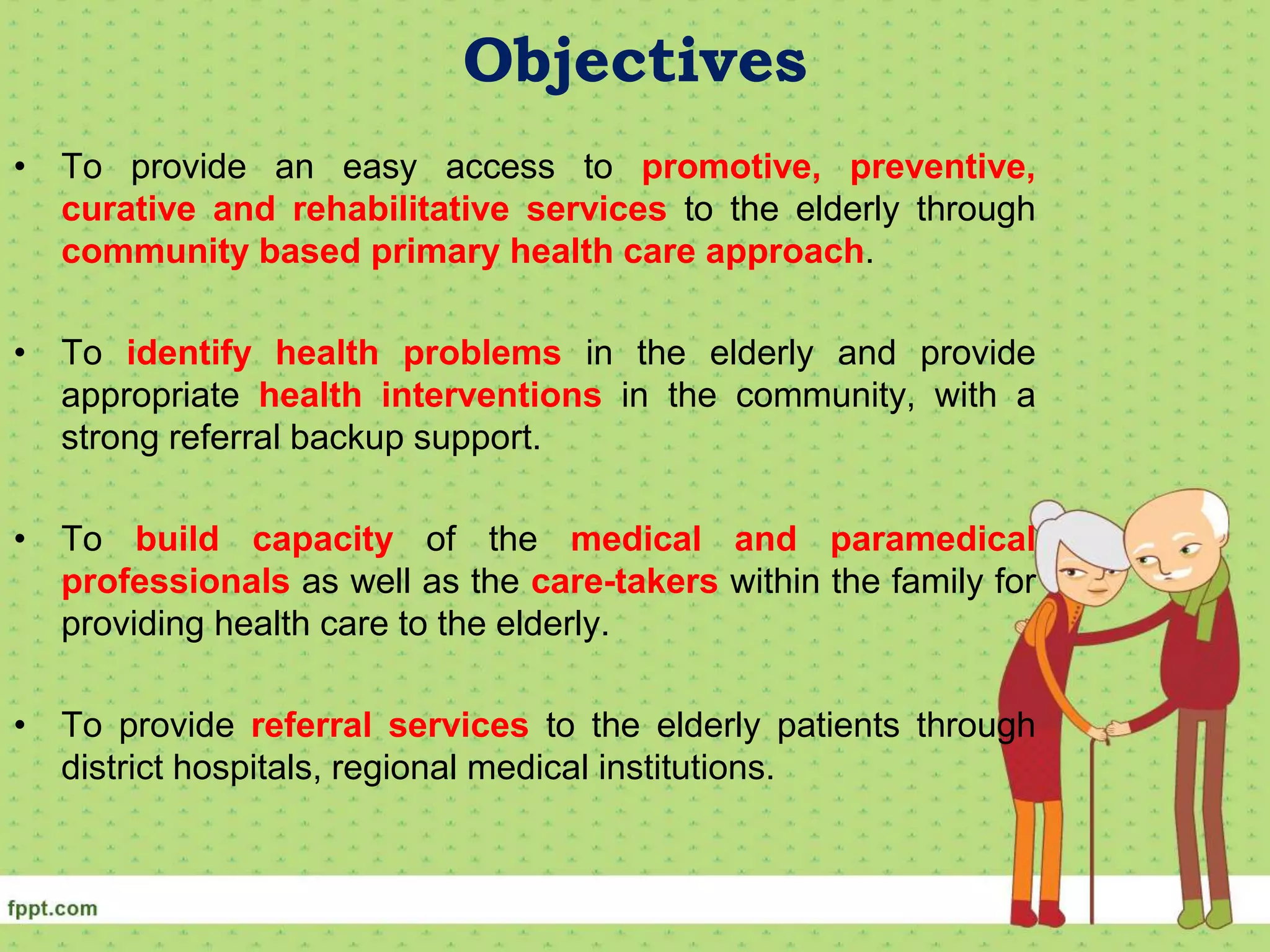 Objectives

• To provide an easy access to promotive, preventive, curative and rehabilitative services to the elderly through community based primary health care approach.

• To identify health problems in the elderly and provide appropriate health interventions in the community, with a strong referral backup support.

• To build capacity of the medical and paramedical professionals as well as the care-takers within the family for providing health care to the elderly.

• To provide referral services to the elderly patients through district hospitals, regional medical institutions.

fppt.com